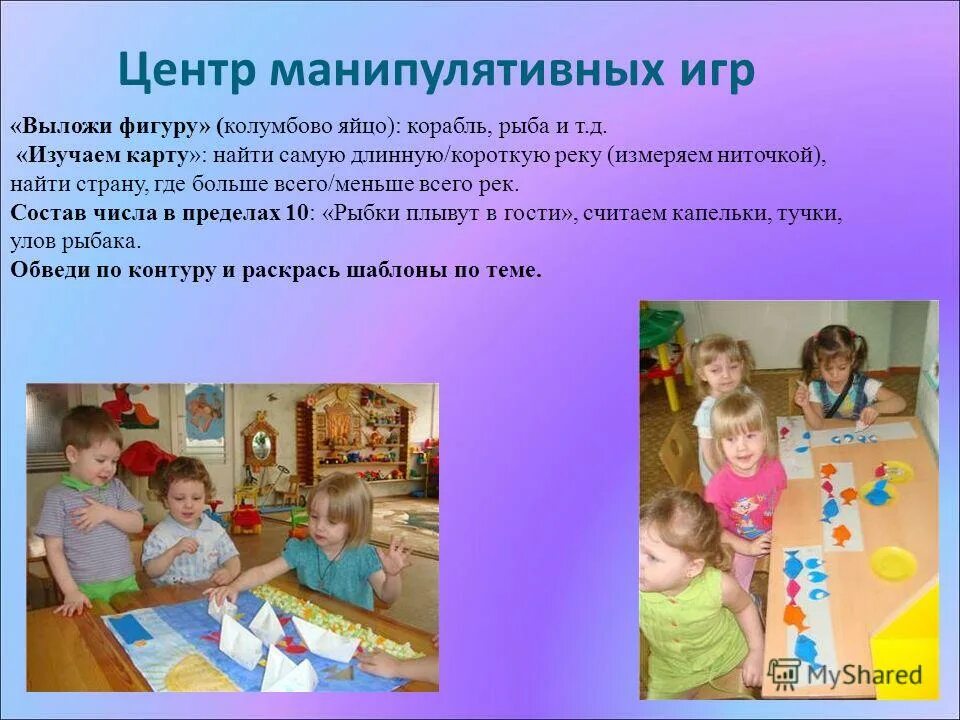 Центр манипулятивных игр

«Выложи фигуру» (колумбово яйцо): корабль, рыба и т.д.
«Изучаем карту»: найти самую длинную/короткую реку (измеряем ниточкой), найти страну, где больше всего/меньше всего рек.
Состав числа в пределах 10: «Рыбки плывут в гости», считаем капельки, тучки, улов рыбака.
Обведи по контуру и раскрась шаблоны по теме.

MyShared